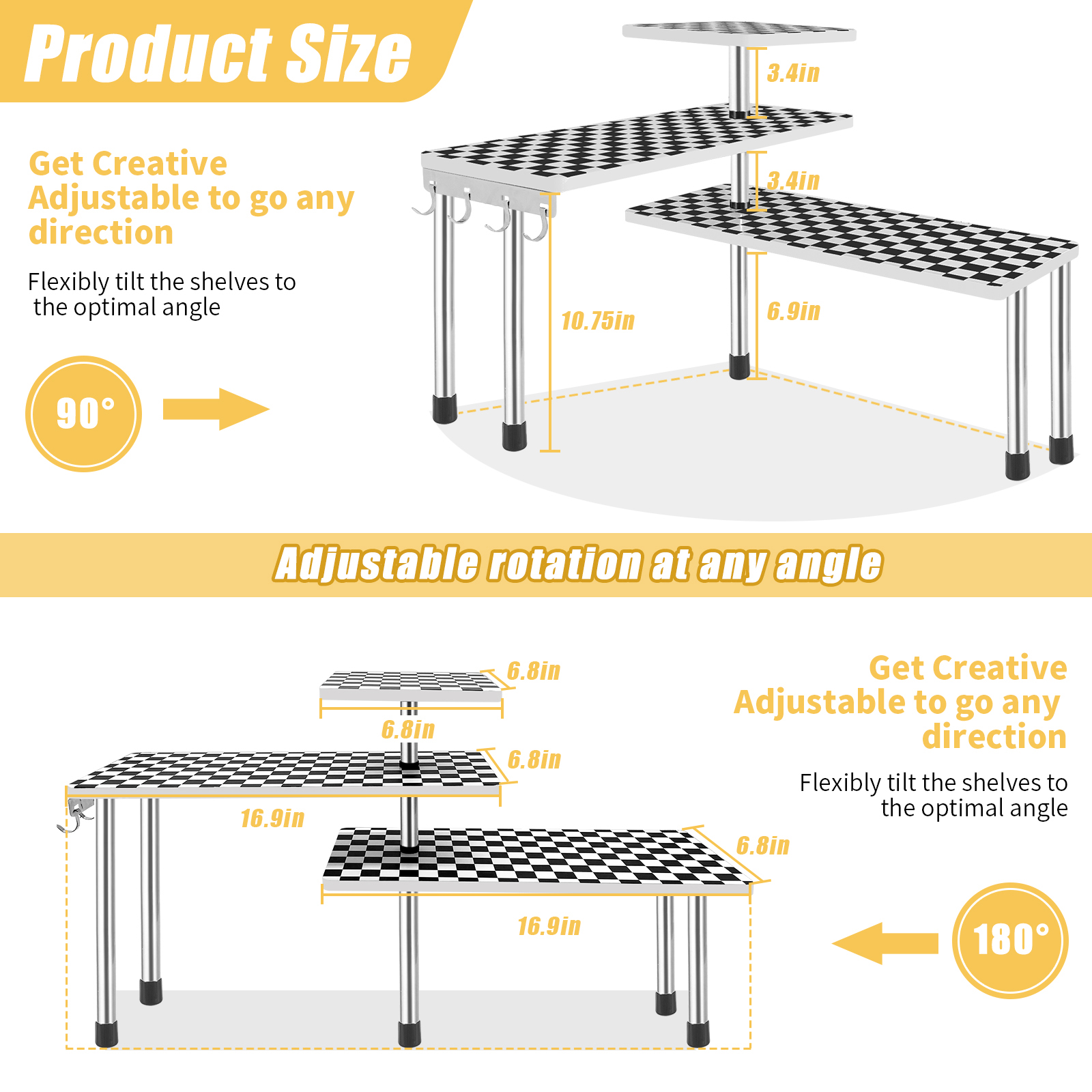 Product Size

Get Creative
Adjustable to go any direction

Flexibly tilt the shelves to the optimal angle

90°

3.4in

3.4in

10.75in

6.9in

Adjustable rotation at any angle

6.8in

6.8in

6.8in

16.9in

6.8in

16.9in

Get Creative
Adjustable to go any direction

Flexibly tilt the shelves to the optimal angle

180°